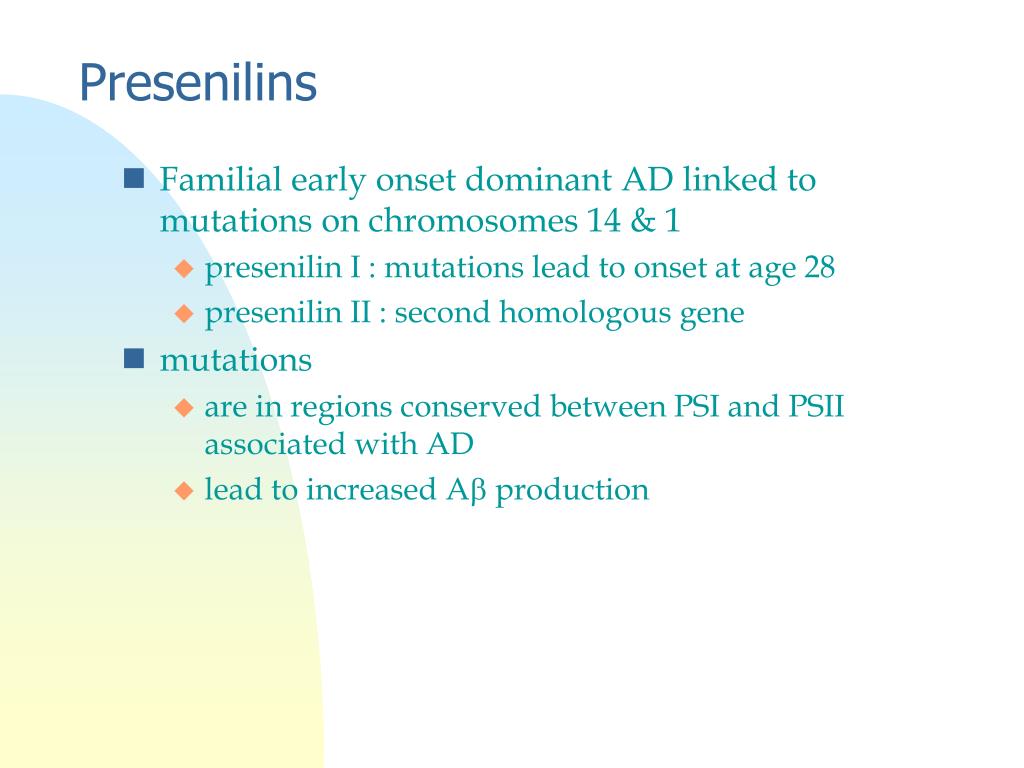 Presenilins

Familial early onset dominant AD linked to mutations on chromosomes 14 & 1

presenilin I : mutations lead to onset at age 28

presenilin II : second homologous gene

mutations

are in regions conserved between PSI and PSII associated with AD

lead to increased Aβ production